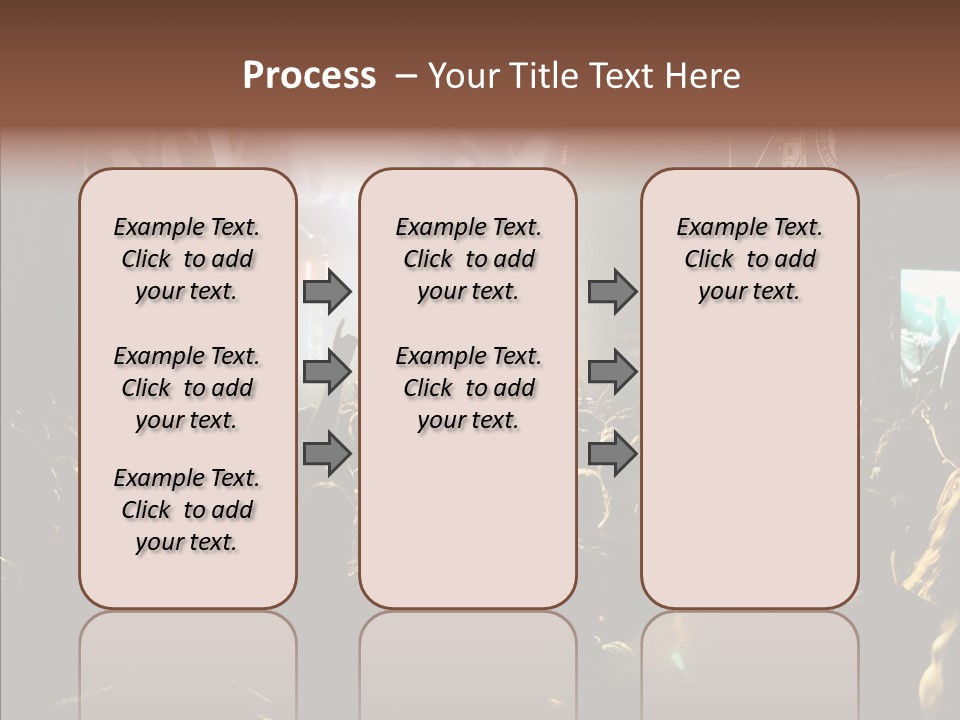 Process – Your Title Text Here

Example Text. Click to add your text.

Example Text. Click to add your text.

Example Text. Click to add your text.

Example Text. Click to add your text.

Example Text. Click to add your text.

Example Text. Click to add your text.